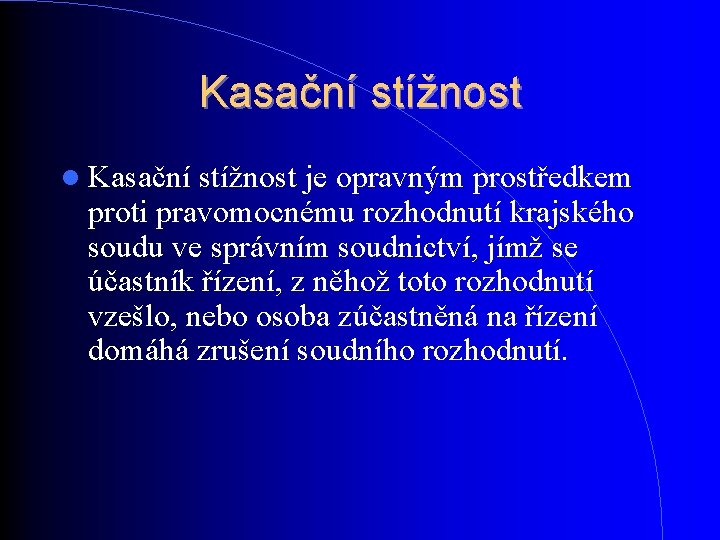 Kasační stížnost

• Kasační stížnost je opravným prostředkem proti pravomocnému rozhodnutí krajského soudu ve správním soudnictví, jímž se účastník řízení, z něhož toto rozhodnutí vzešlo, nebo osoba zúčastněná na řízení domáhá zrušení soudního rozhodnutí.